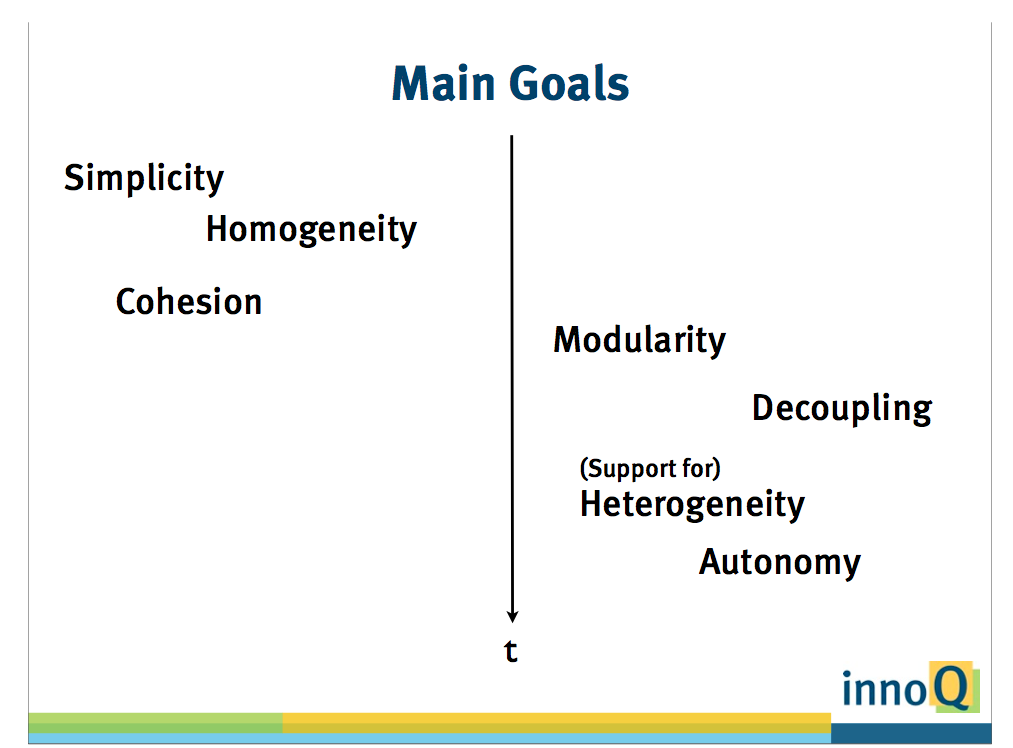 Main Goals

Simplicity

Homogeneity

Cohesion

Modularity

Decoupling

(Support for)
Heterogeneity

Autonomy

t

innoQ